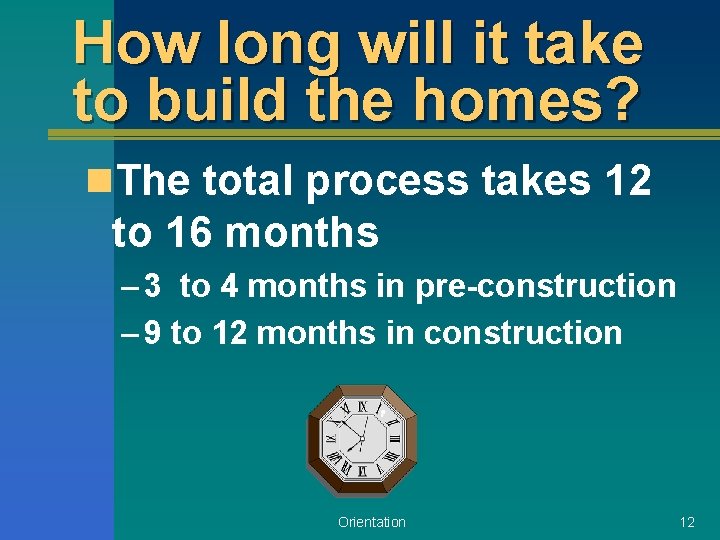 How long will it take to build the homes?

The total process takes 12 to 16 months

– 3 to 4 months in pre-construction

– 9 to 12 months in construction

Orientation

12